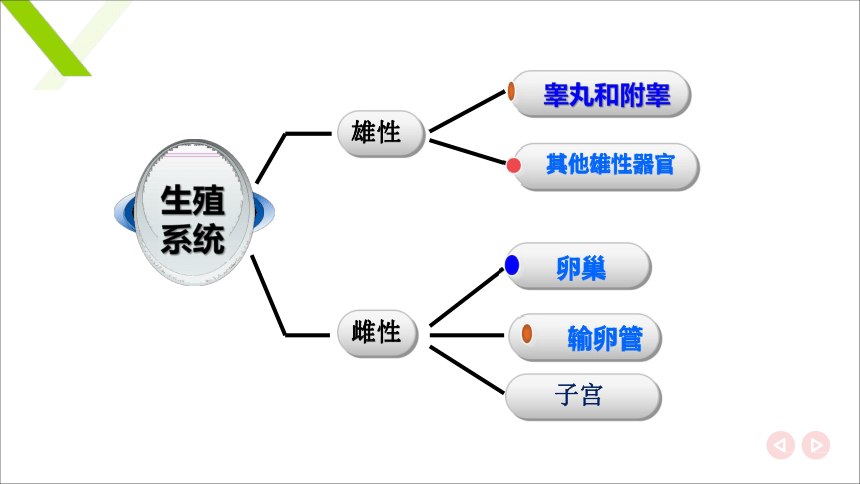 生殖系统

雄性

睾丸和附睾

其他雄性器官

雌性

卵巢

输卵管

子宫